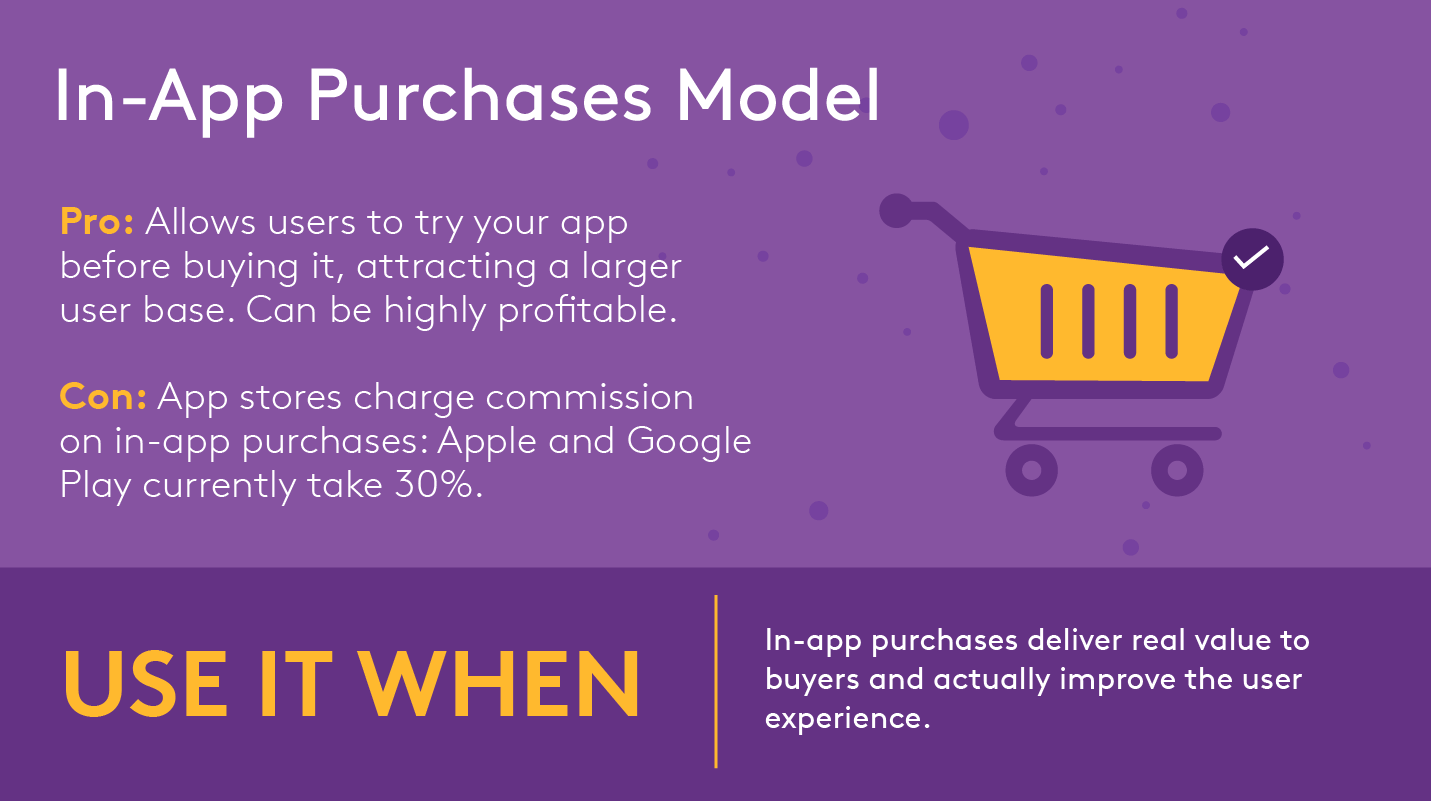 In-App Purchases Model

Pro: Allows users to try your app before buying it, attracting a larger user base. Can be highly profitable.

Con: App stores charge commission on in-app purchases: Apple and Google Play currently take 30%.

USE IT WHEN

In-app purchases deliver real value to buyers and actually improve the user experience.